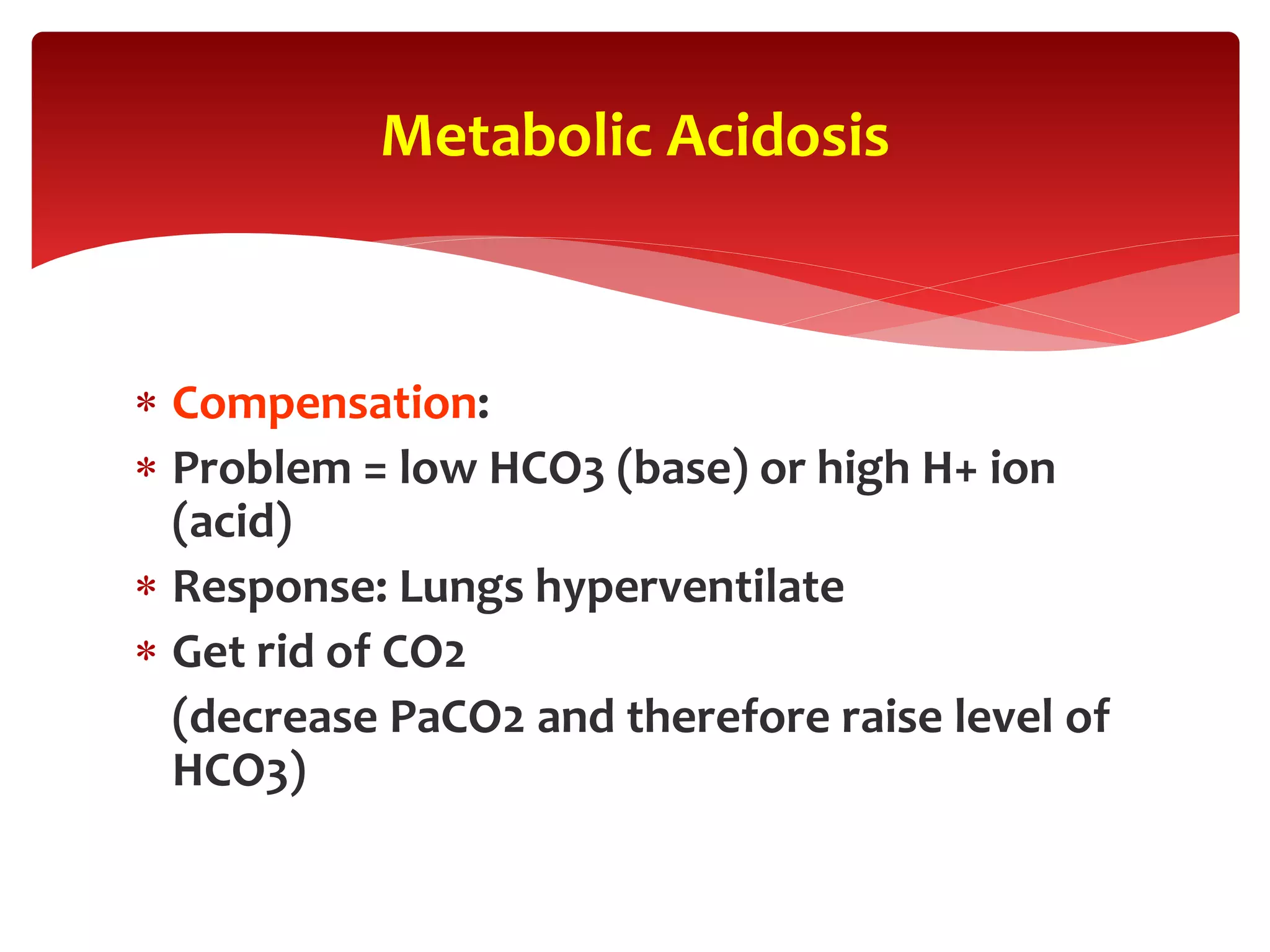 Metabolic Acidosis

* Compensation:
* Problem = low HCO3 (base) or high H+ ion (acid)
* Response: Lungs hyperventilate
* Get rid of CO2

(decrease PaCO2 and therefore raise level of HCO3)